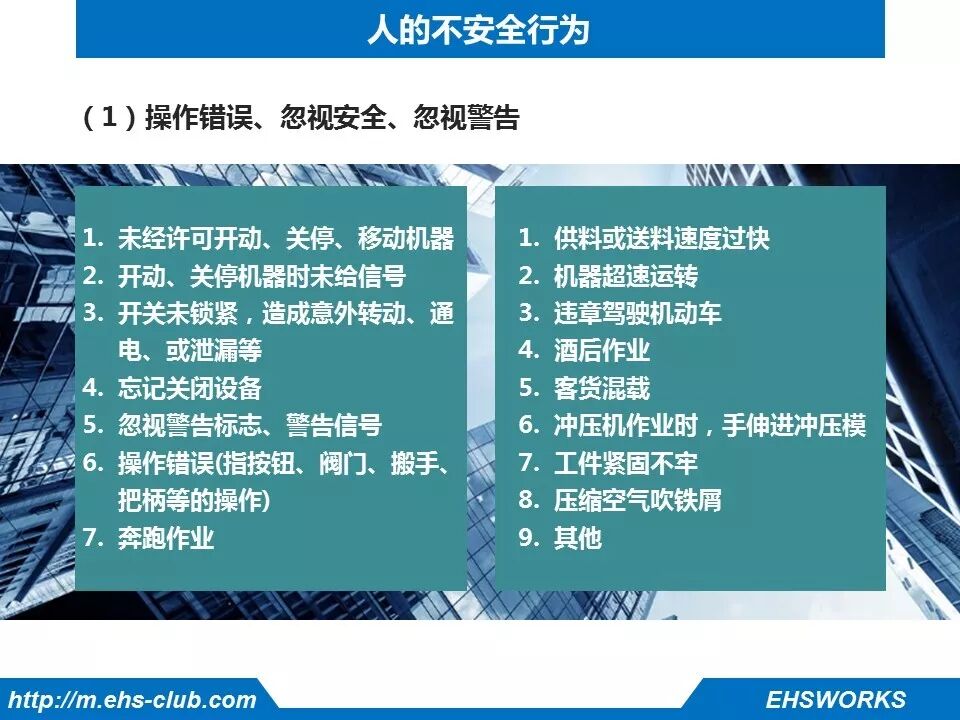 人的不安全行为

（1）操作错误、忽视安全、忽视警告

1. 未经许可开动、关停、移动机器
2. 开动、关停机器时未给信号
3. 开关未锁紧，造成意外转动、通电、或泄漏等
4. 忘记关闭设备
5. 忽视警告标志、警告信号
6. 操作错误(指按钮、阀门、搬手、把柄等的操作)
7. 奔跑作业

1. 供料或送料速度过快
2. 机器超速运转
3. 违章驾驶机动车
4. 酒后作业
5. 客货混载
6. 冲压机作业时，手伸进冲压模
7. 工件紧固不牢
8. 压缩空气吹铁屑
9. 其他

http://m.ehs-club.com
EHSWORKS